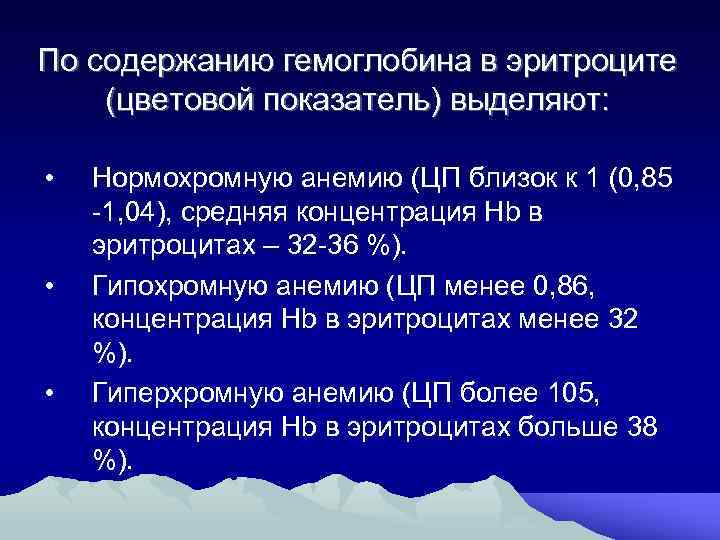 По содержанию гемоглобина в эритроците (цветовой показатель) выделяют:

• Нормохромную анемию (ЦП близок к 1 (0,85 -1,04), средняя концентрация Hb в эритроцитах – 32-36 %).

• Гипохромную анемию (ЦП менее 0,86, концентрация Hb в эритроцитах менее 32 %).

• Гиперхромную анемию (ЦП более 105, концентрация Hb в эритроцитах больше 38 %).